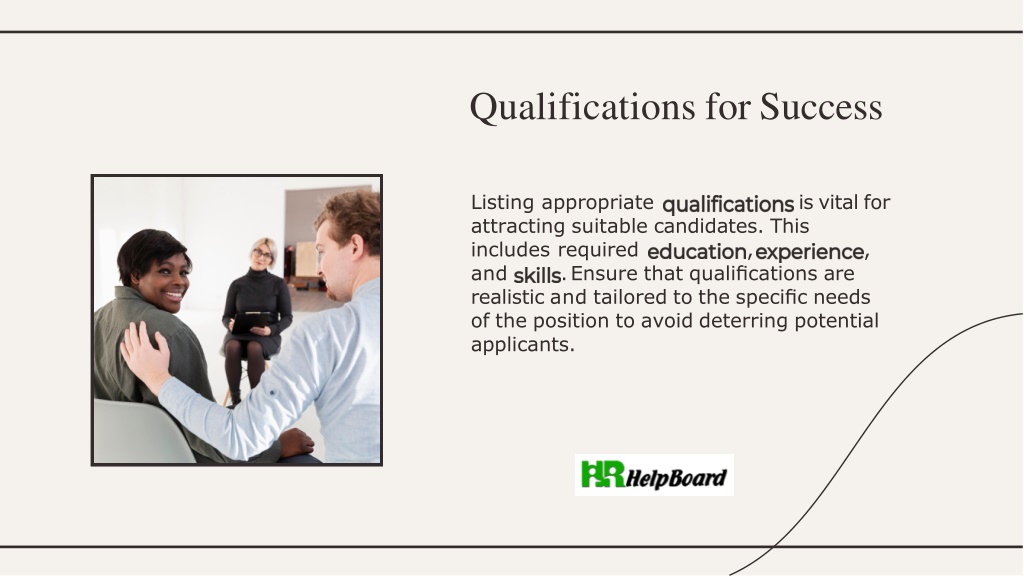 Qualifications for Success

Listing appropriate qualifications is vital for attracting suitable candidates. This includes required education, experience, and skills. Ensure that qualifications are realistic and tailored to the specific needs of the position to avoid deterring potential applicants.

HR HelpBoard